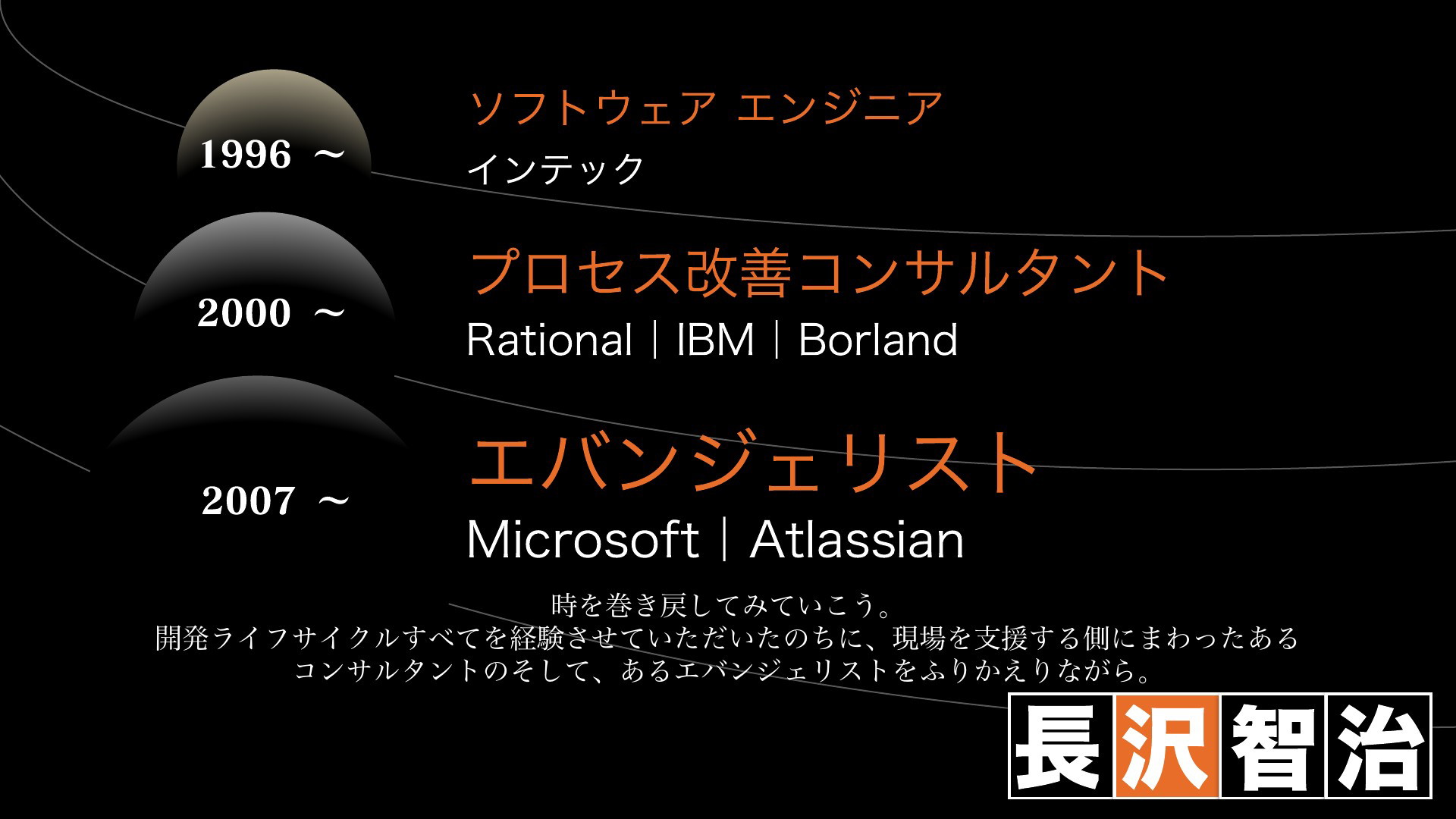 1996 ～

ソフトウェア エンジニア
インテック

2000 ～

プロセス改善コンサルタント
Rational｜IBM｜Borland

2007 ～

エバンジェリスト
Microsoft｜Atlassian

時を巻き戻してみていこう。
開発ライフサイクルすべてを経験させていただいたのちに、現場を支援する側にまわったある
コンサルタントのそして、あるエバンジェリストをふりかえりながら。

長沢智治